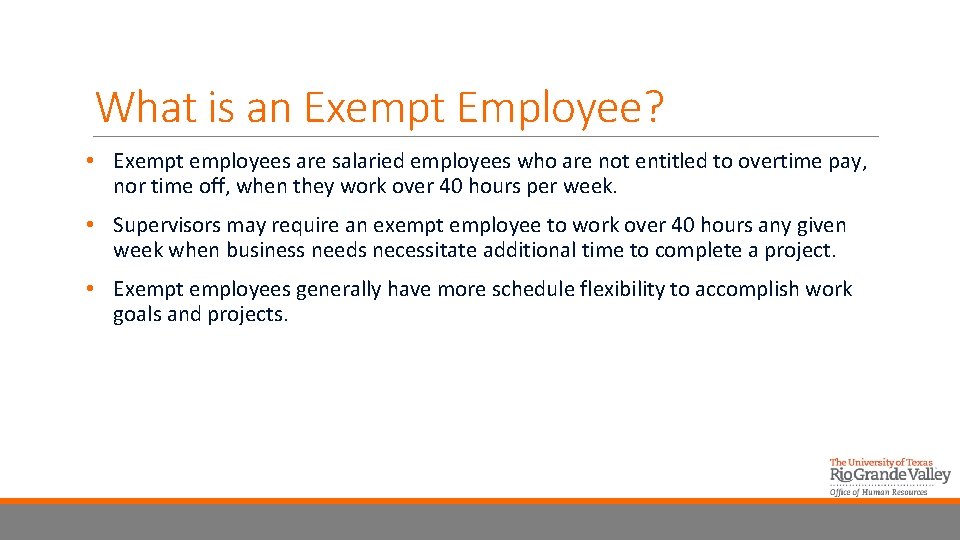 What is an Exempt Employee?

• Exempt employees are salaried employees who are not entitled to overtime pay, nor time off, when they work over 40 hours per week.

• Supervisors may require an exempt employee to work over 40 hours any given week when business needs necessitate additional time to complete a project.

• Exempt employees generally have more schedule flexibility to accomplish work goals and projects.

The University of Texas
Rio Grande Valley
Office of Human Resources